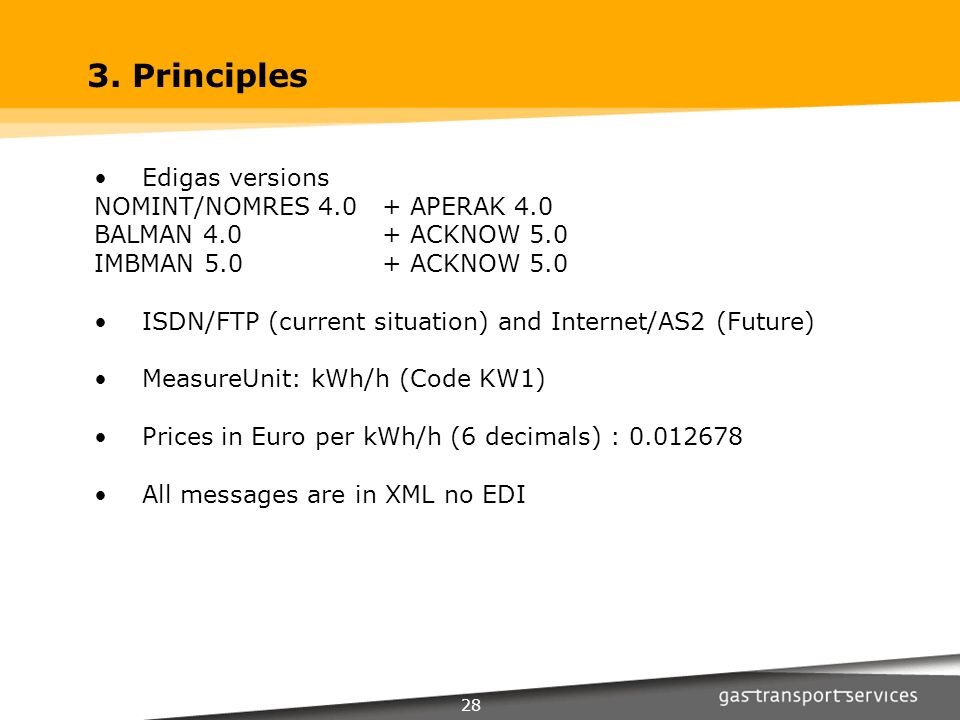 3. Principles

• Edigas versions
NOMINT/NOMRES 4.0 + APERAK 4.0
BALMAN 4.0 + ACKNOW 5.0
IMBMAN 5.0 + ACKNOW 5.0

• ISDN/FTP (current situation) and Internet/AS2 (Future)

• MeasureUnit: kWh/h (Code KW1)

• Prices in Euro per kWh/h (6 decimals) : 0.012678

• All messages are in XML no EDI

28

gas transport services